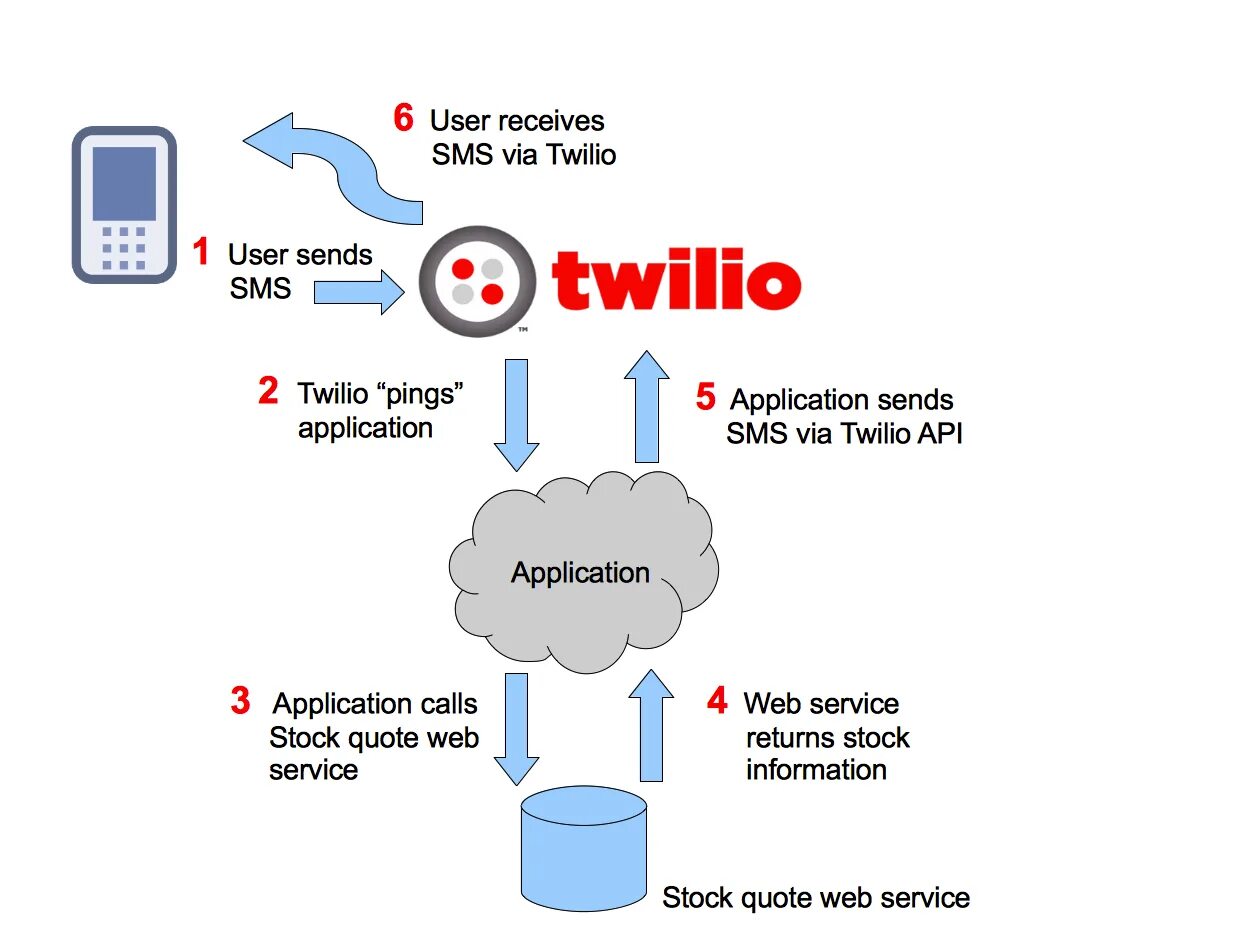 6 User receives SMS via Twilio

1 User sends SMS

twilio

2 Twilio “pings” application

5 Application sends SMS via Twilio API

Application

3 Application calls Stock quote web service

4 Web service returns stock information

Stock quote web service